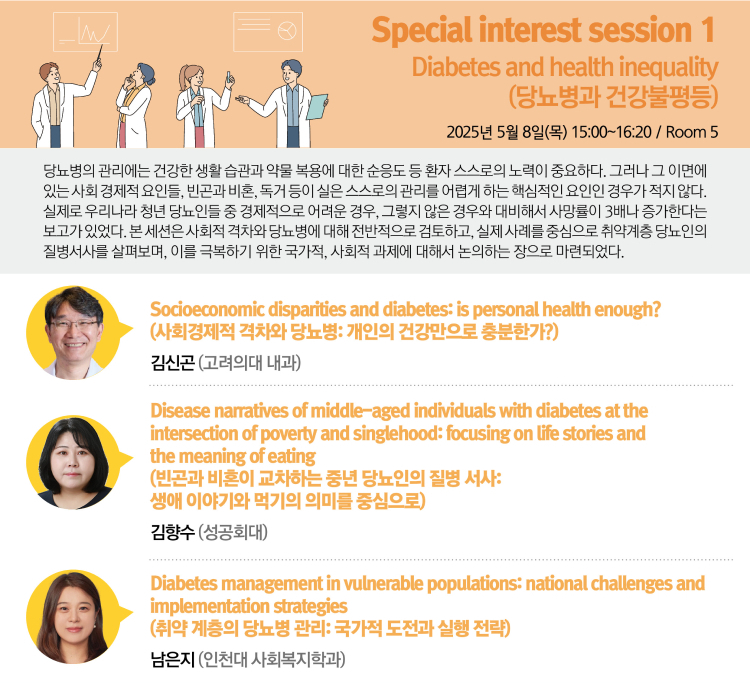 Special interest session 1

Diabetes and health inequality (당뇨병과 건강불평등)

2025년 5월 8일(목) 15:00~16:20 / Room 5

당뇨병의 관리에는 건강한 생활 습관과 약물 복용에 대한 순응도 등 환자 스스로의 노력이 중요하다. 그러나 그 이면에 있는 사회 경제적 요인들, 빈곤과 비혼, 독거 등이 실은 스스로의 관리를 어렵게 하는 핵심적인 요인인 경우가 적지 않다. 실제로 우리나라 청년 당뇨인들 중 경제적으로 어려운 경우, 그렇지 않은 경우와 대비해서 사망률이 3배나 증가한다는 보고가 있었다. 본 세션은 사회적 격차와 당뇨병에 대해 전반적으로 검토하고, 실제 사례를 중심으로 취약계층 당뇨인의 질병서사를 살펴보며, 이를 극복하기 위한 국가적, 사회적 과제에 대해서 논의하는 장으로 마련되었다.

Socioeconomic disparities and diabetes: is personal health enough? (사회경제적 격차와 당뇨병: 개인의 건강만으로 충분한가?)

김신곤 (고려의대 내과)

Disease narratives of middle-aged individuals with diabetes at the intersection of poverty and singlehood: focusing on life stories and the meaning of eating (빈곤과 비혼이 교차하는 중년 당뇨인의 질병 서사: 생애 이야기와 먹기의 의미를 중심으로)

김향수 (성공회대)

Diabetes management in vulnerable populations: national challenges and implementation strategies (취약 계층의 당뇨병 관리: 국가적 도전과 실행 전략)

남은지 (인천대 사회복지학과)